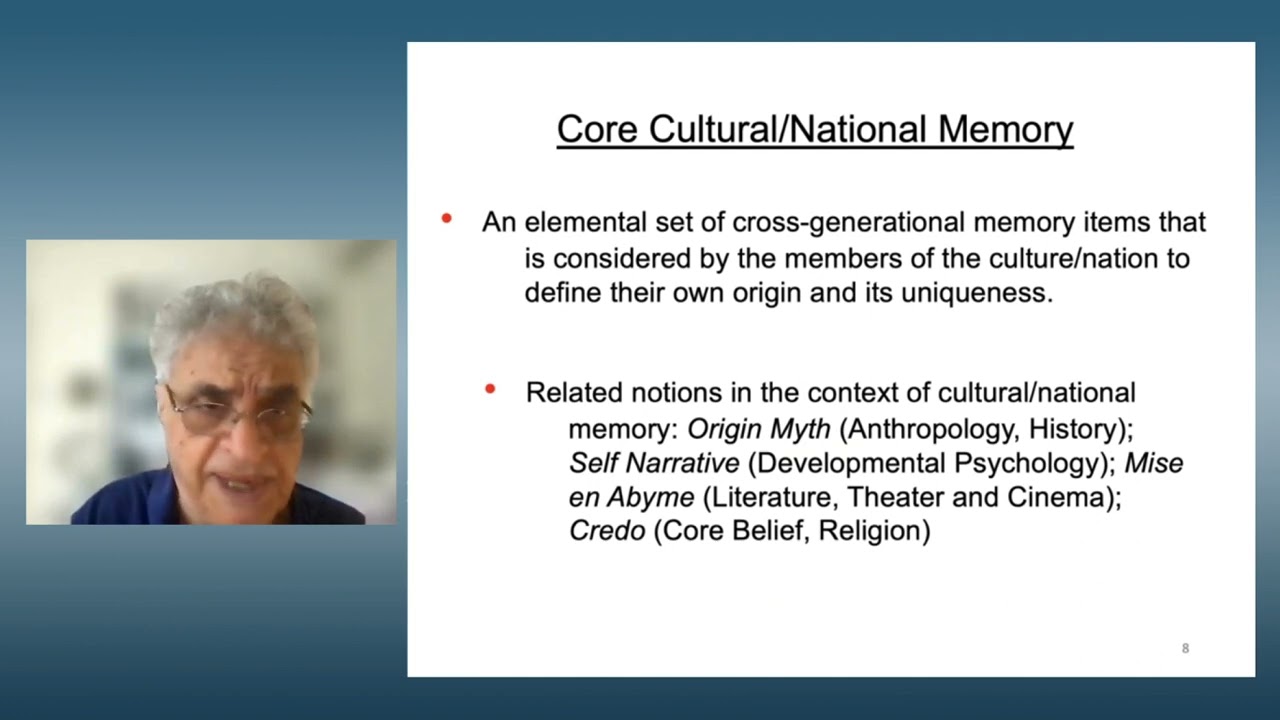 Core Cultural/National Memory

• An elemental set of cross-generational memory items that is considered by the members of the culture/nation to define their own origin and its uniqueness.

• Related notions in the context of cultural/national memory: Origin Myth (Anthropology, History); Self Narrative (Developmental Psychology); Mise en Abyme (Literature, Theater and Cinema); Credo (Core Belief, Religion)

8